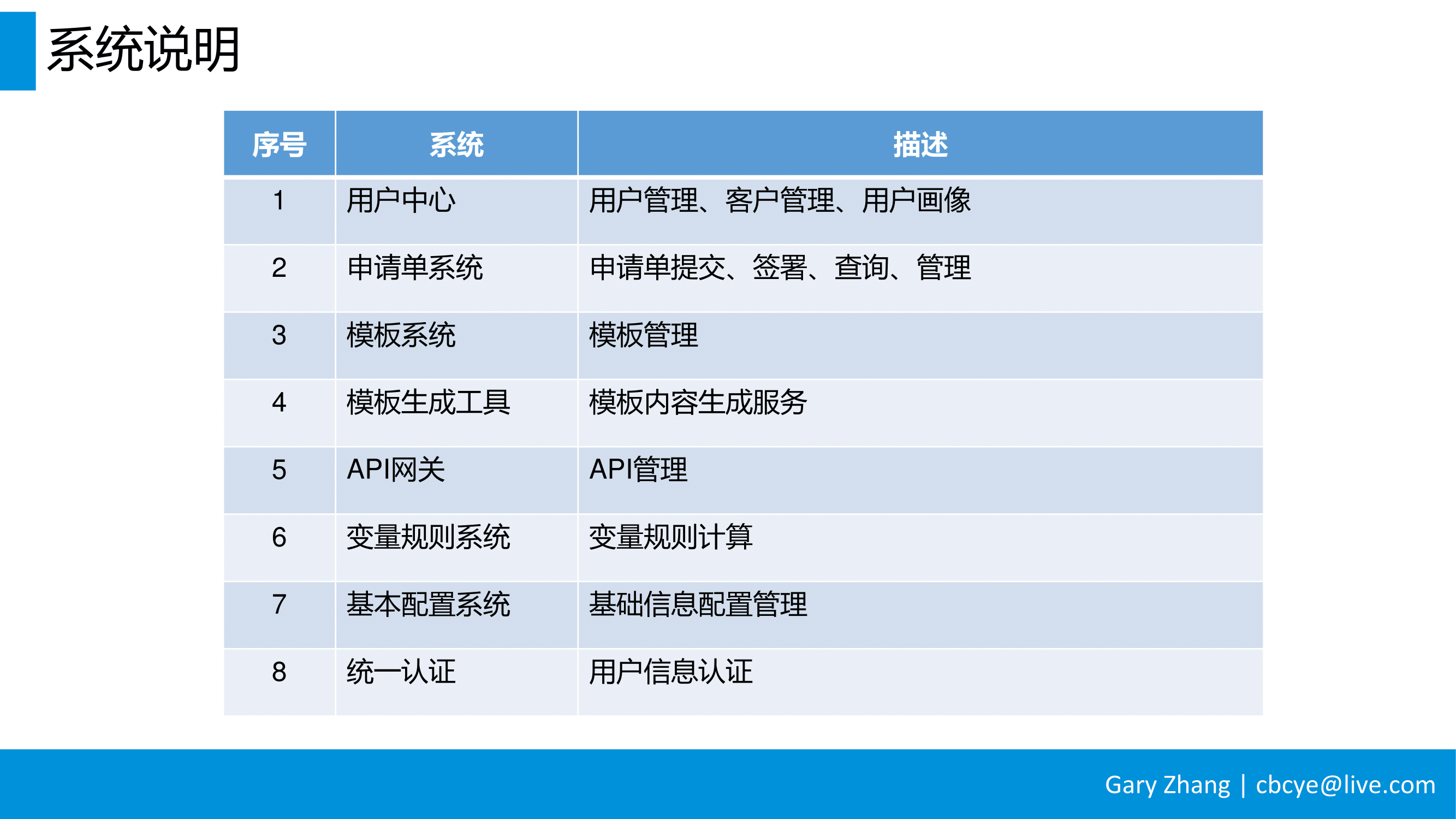 系统说明

| 序号 | 系统 | 描述 |
|---|---|---|
| 1 | 用户中心 | 用户管理、客户管理、用户画像 |
| 2 | 申请单系统 | 申请单提交、签署、查询、管理 |
| 3 | 模板系统 | 模板管理 |
| 4 | 模板生成工具 | 模板内容生成服务 |
| 5 | API网关 | API管理 |
| 6 | 变量规则系统 | 变量规则计算 |
| 7 | 基本配置系统 | 基础信息配置管理 |
| 8 | 统一认证 | 用户信息认证 |

Gary Zhang | cbcye@live.com